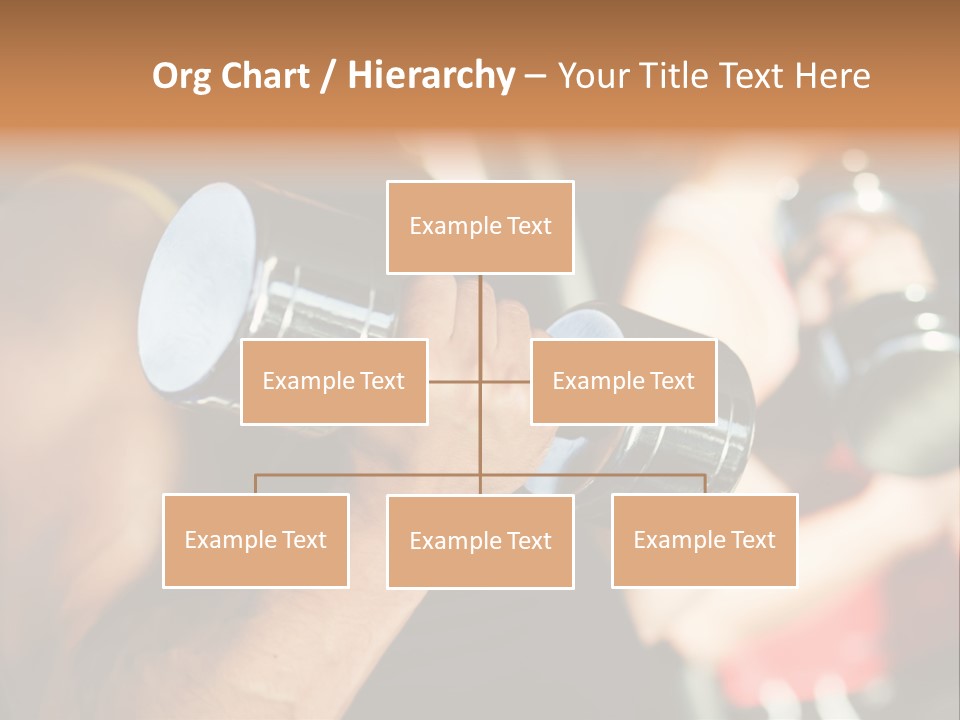 Org Chart / Hierarchy – Your Title Text Here

Example Text

Example Text

Example Text

Example Text

Example Text

Example Text